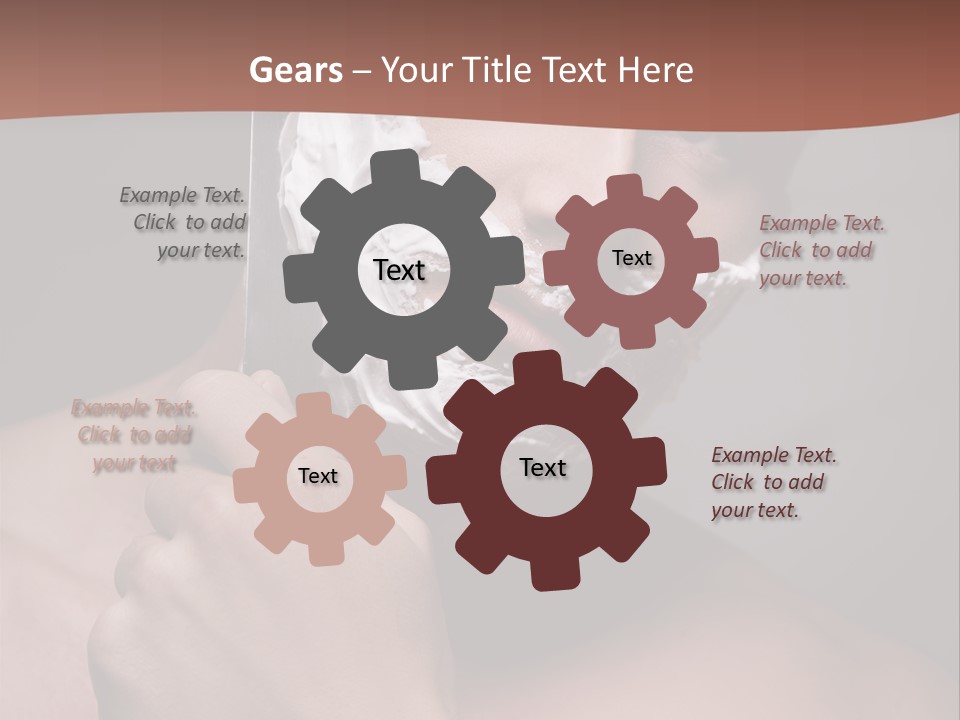 Gears – Your Title Text Here

Example Text. Click to add your text.

Text

Text

Example Text. Click to add your text.

Example Text. Click to add your text

Text

Text

Example Text. Click to add your text.